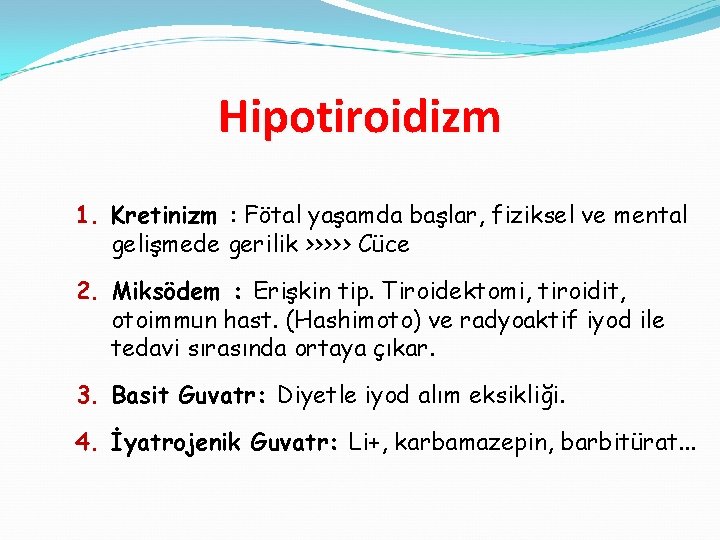 Hipotiroidizm

1. Kretinizm : Fötal yaşamda başlar, fiziksel ve mental gelişmede gerilik >>>>> Cüce

2. Miksödem : Erişkin tip. Tiroidektomi, tiroidit, otoimmun hast. (Hashimoto) ve radyoaktif iyod ile tedavi sırasında ortaya çıkar.

3. Basit Guvatr: Diyetle iyod alım eksikliği.

4. İyatrojenik Guvatr: Li+, karbamazepin, barbitürat...